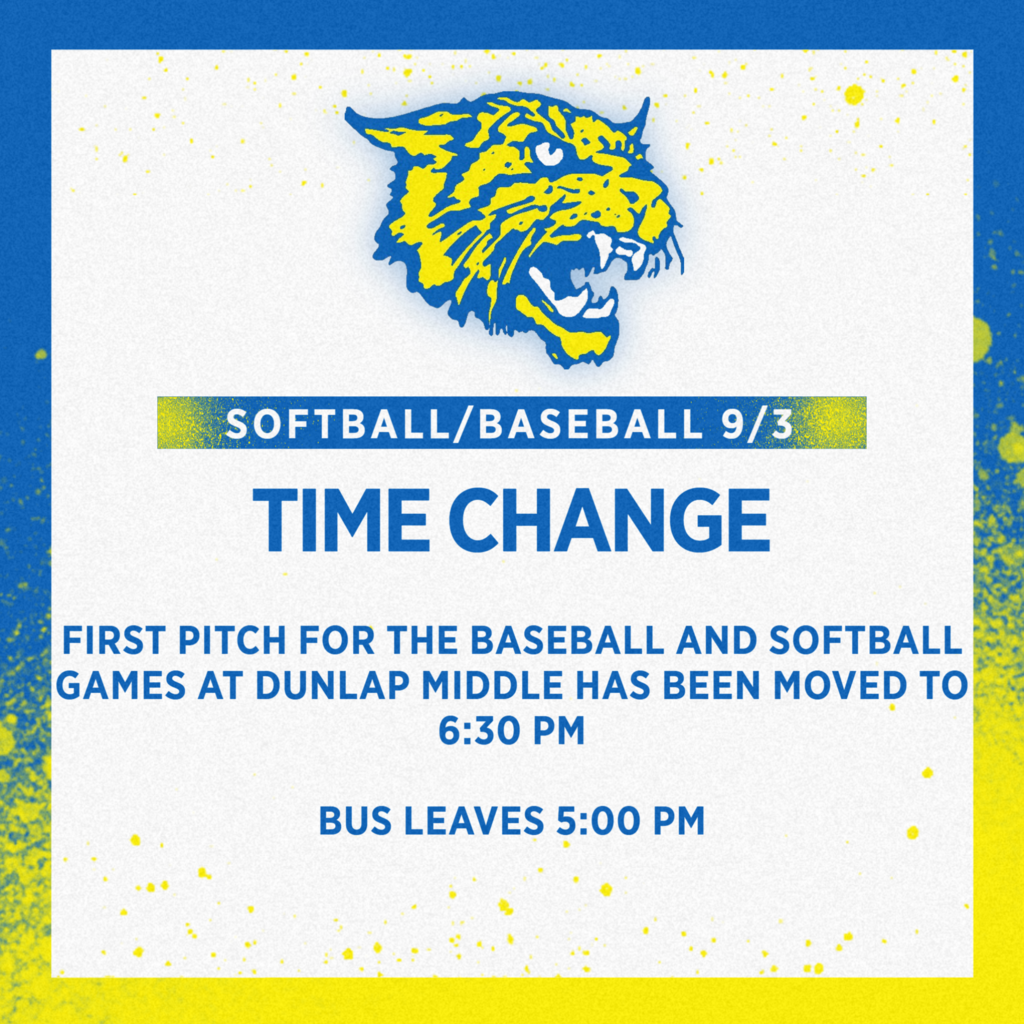 SOFTBALL/BASEBALL 9/3

TIME CHANGE

FIRST PITCH FOR THE BASEBALL AND SOFTBALL GAMES AT DUNLAP MIDDLE HAS BEEN MOVED TO 6:30 PM

BUS LEAVES 5:00 PM